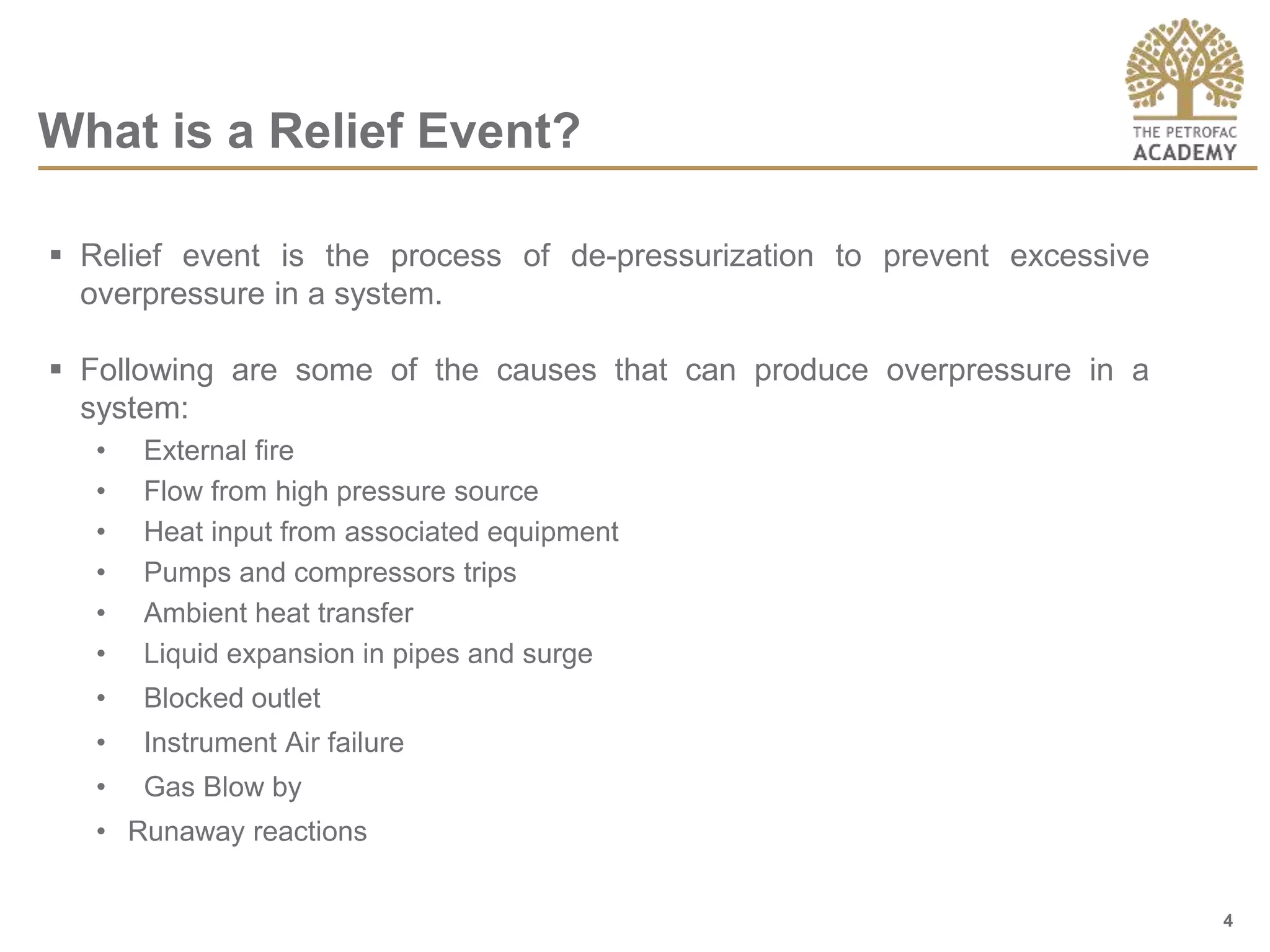 What is a Relief Event?

THE PETROFAC ACADEMY

▪ Relief event is the process of de-pressurization to prevent excessive overpressure in a system.

▪ Following are some of the causes that can produce overpressure in a system:
• External fire
• Flow from high pressure source
• Heat input from associated equipment
• Pumps and compressors trips
• Ambient heat transfer
• Liquid expansion in pipes and surge
• Blocked outlet
• Instrument Air failure
• Gas Blow by
• Runaway reactions

4